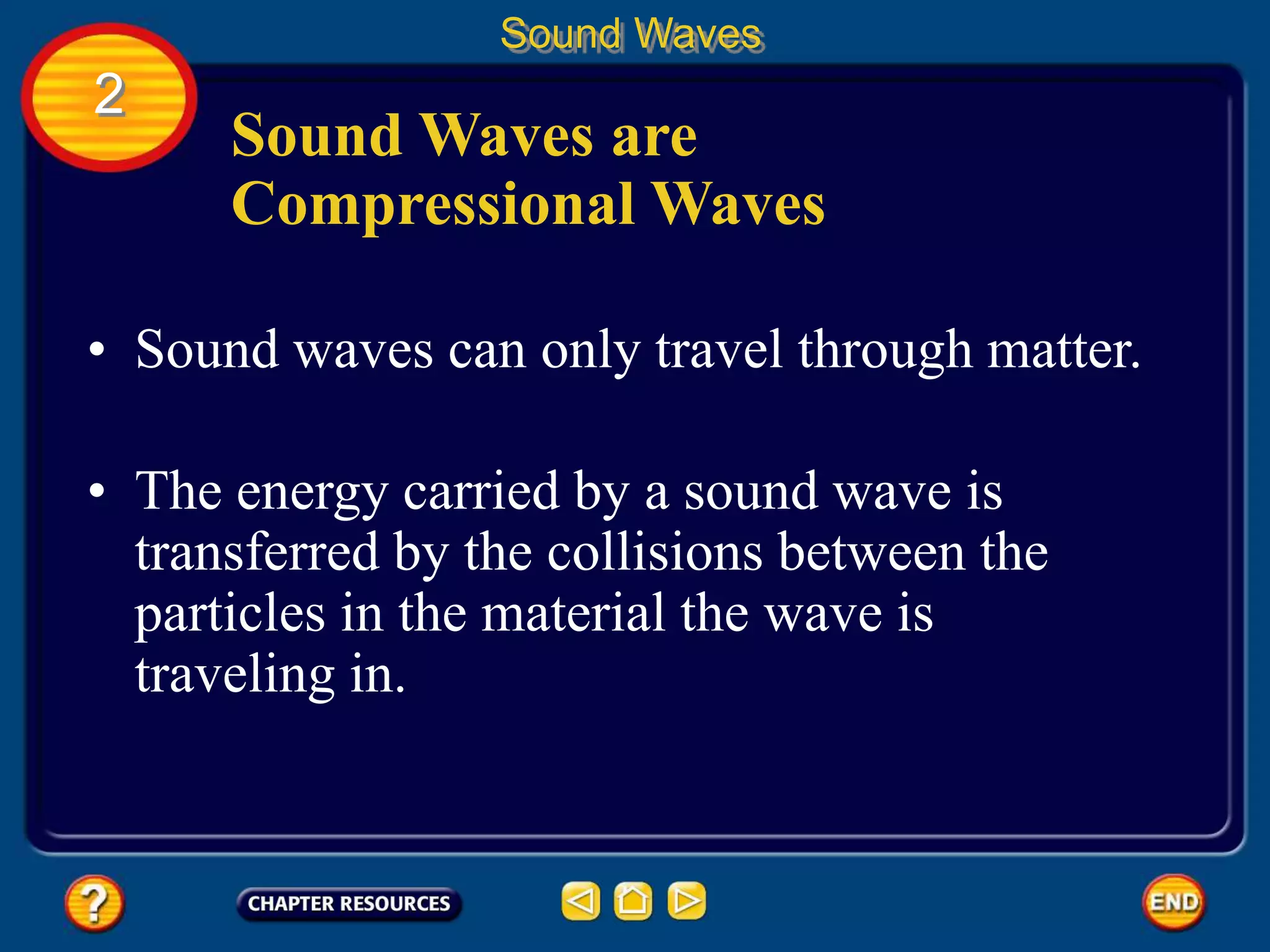 Sound Waves

2

Sound Waves are Compressional Waves

• Sound waves can only travel through matter.

• The energy carried by a sound wave is transferred by the collisions between the particles in the material the wave is traveling in.

?

CHAPTER RESOURCES

END